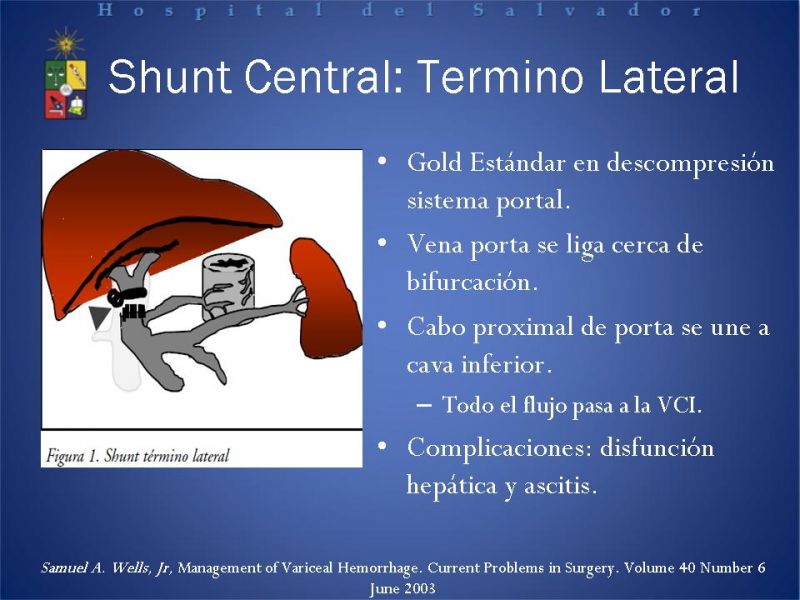 Hospital del Salvador

Shunt Central: Termino Lateral

Figura 1. Shunt término lateral

• Gold Estándar en descompresión sistema portal.
• Vena porta se liga cerca de bifurcación.
• Cabo proximal de porta se une a cava inferior.
– Todo el flujo pasa a la VCI.
• Complicaciones: disfunción hepática y ascitis.

Samuel A. Wells, Jr, Management of Variceal Hemorrhage. Current Problems in Surgery. Volume 40 Number 6 June 2003